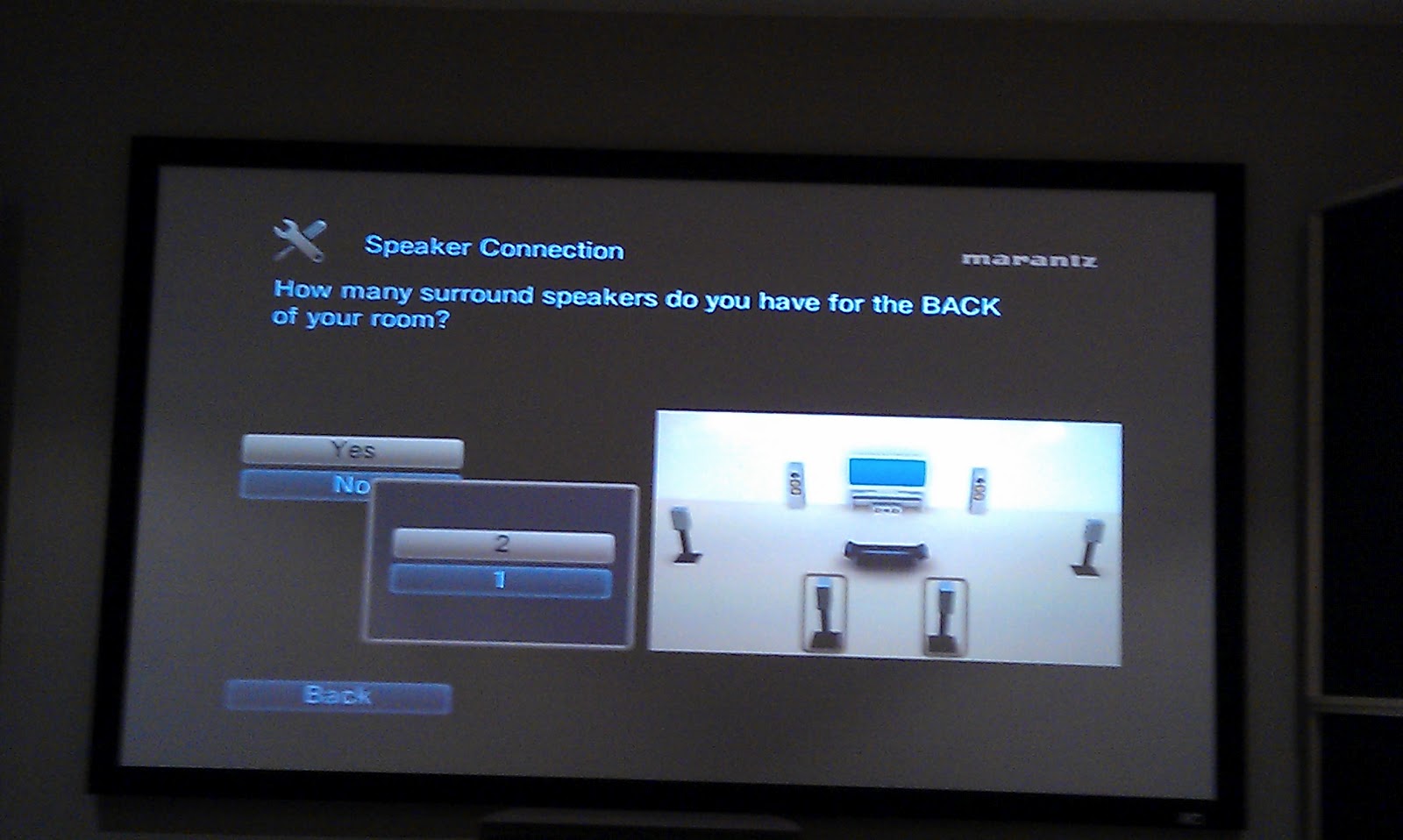 Speaker Connection

marantz

How many surround speakers do you have for the BACK of your room?

Yes

No

2

1

Back